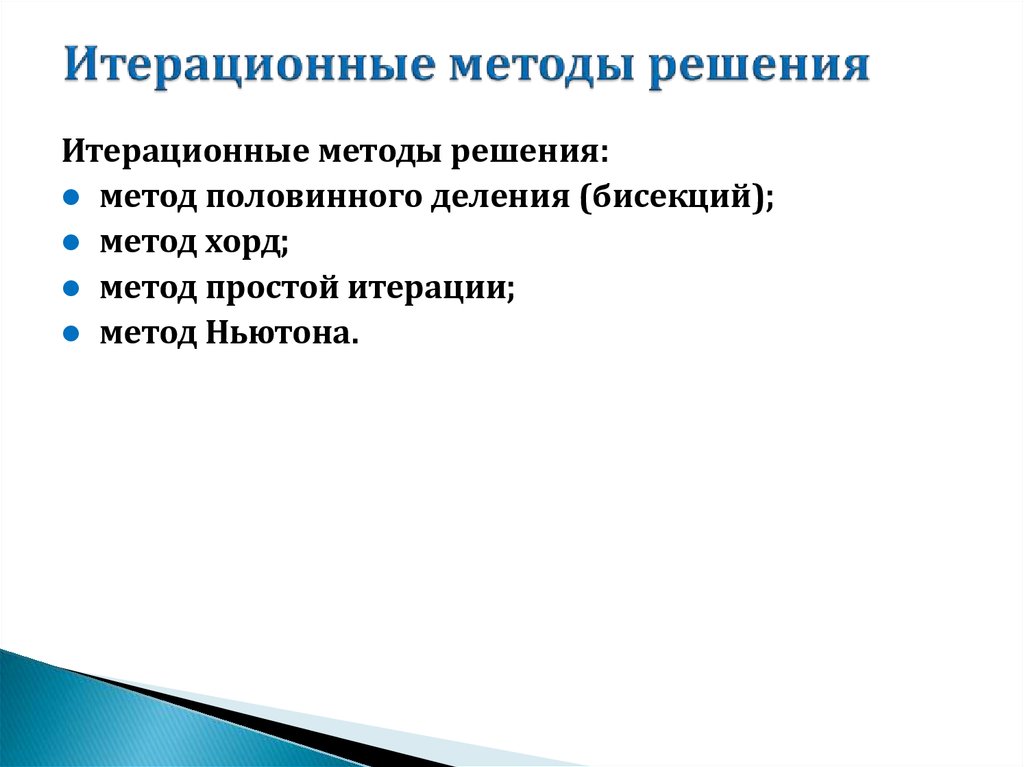 Итерационные методы решения

Итерационные методы решения:
- метод половинного деления (бисекций);
- метод хорд;
- метод простой итерации;
- метод Ньютона.